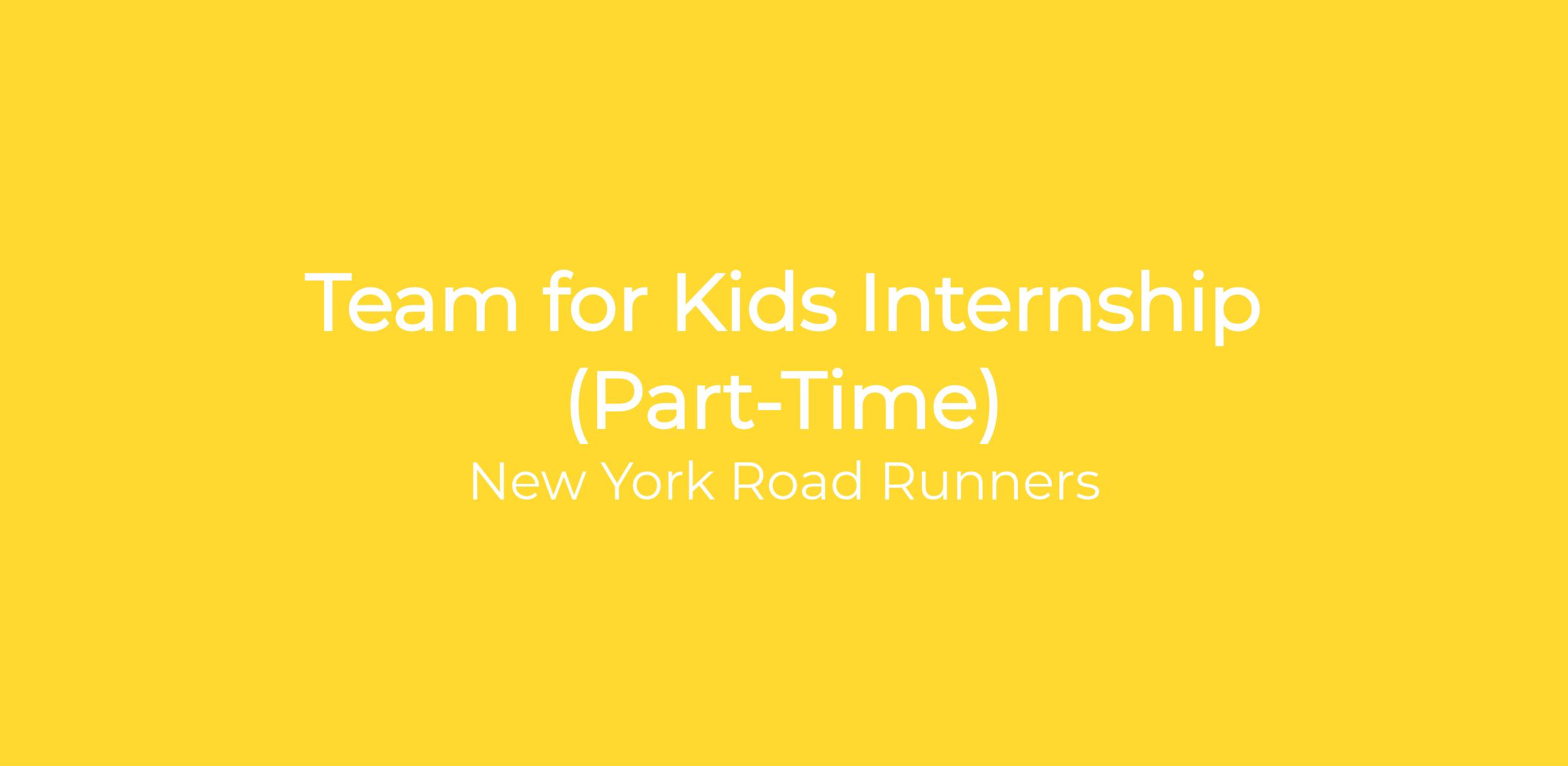 Team for Kids Internship (Part-Time)

New York Road Runners